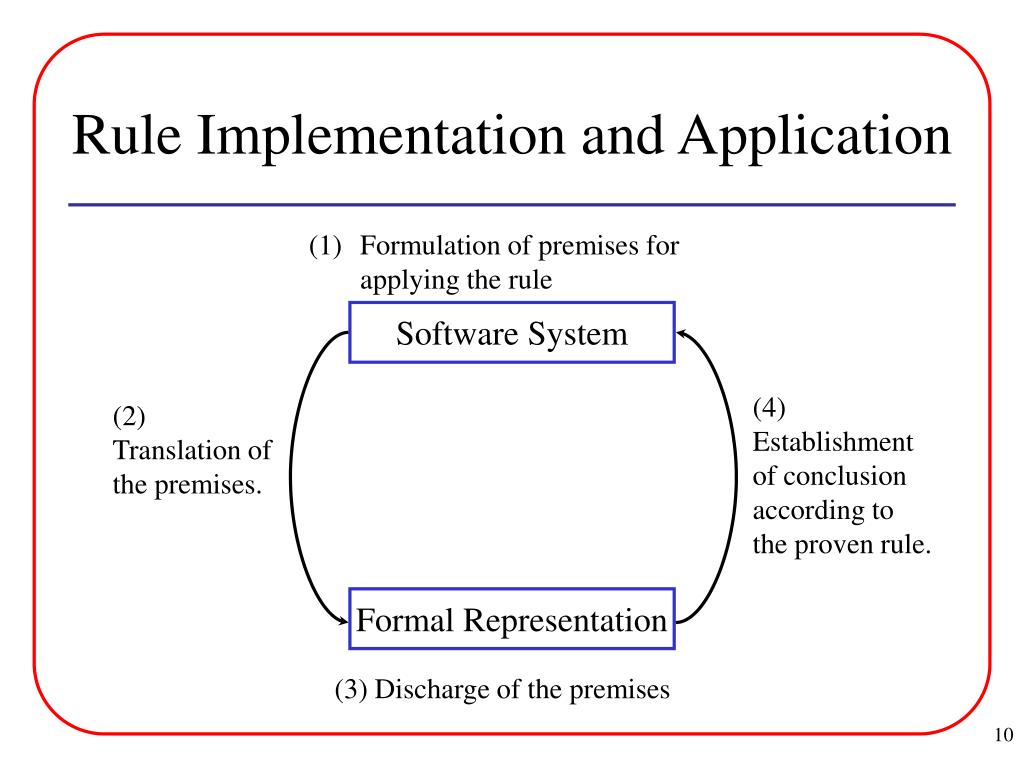 Rule Implementation and Application

(1) Formulation of premises for applying the rule

Software System

(2)
Translation of the premises.

(4)
Establishment of conclusion according to the proven rule.

Formal Representation

(3) Discharge of the premises

10